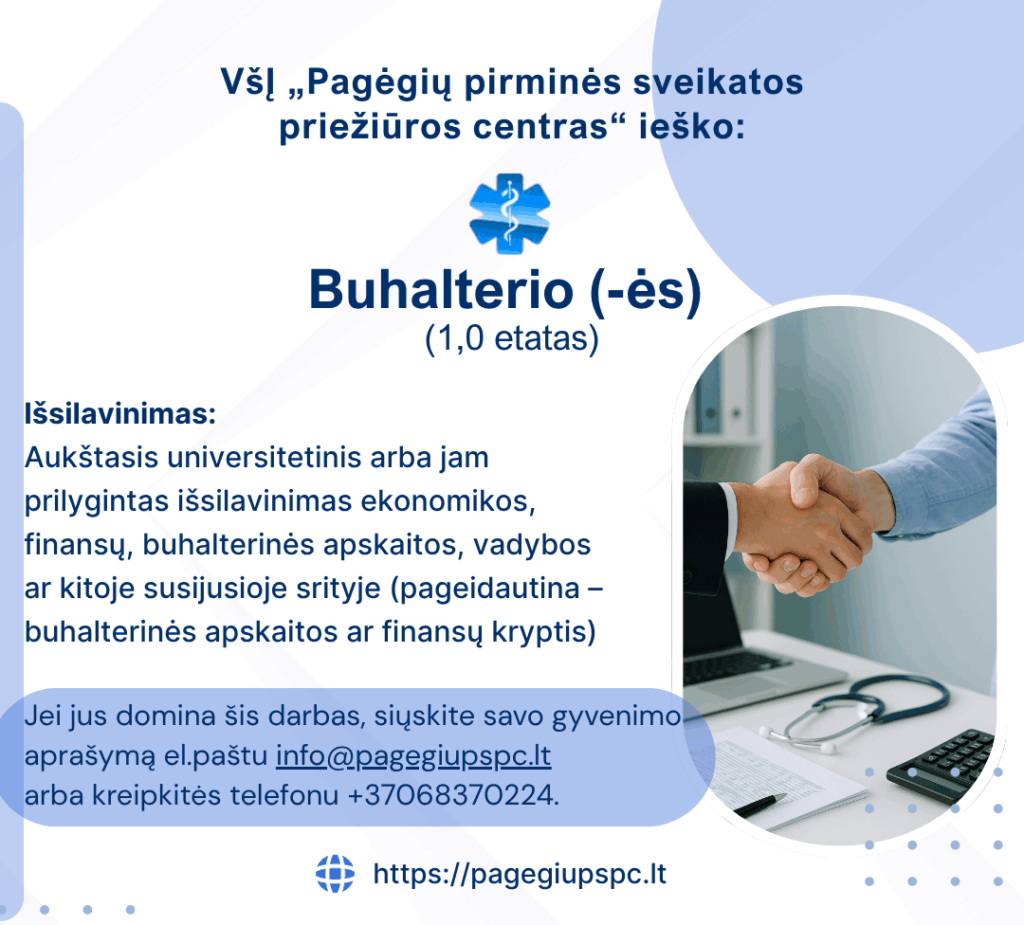 VšĮ „Pagėgių pirminės sveikatos priežiūros centras“ ieško:

Buhalterio (-ės)
(1,0 etatas)

Išsilavinimas:
Aukštasis universitetinis arba jam prilygintas išsilavinimas ekonomikos, finansų, buhalterinės apskaitos, vadybos ar kitoje susijusioje srityje (pageidautina – buhalterinės apskaitos ar finansų kryptis)

Jei jus domina šis darbas, siųskite savo gyvenimo aprašymą el.paštu info@pagegiupspc.lt arba kreipkitės telefonu +37068370224.

https://pagegiupspc.lt